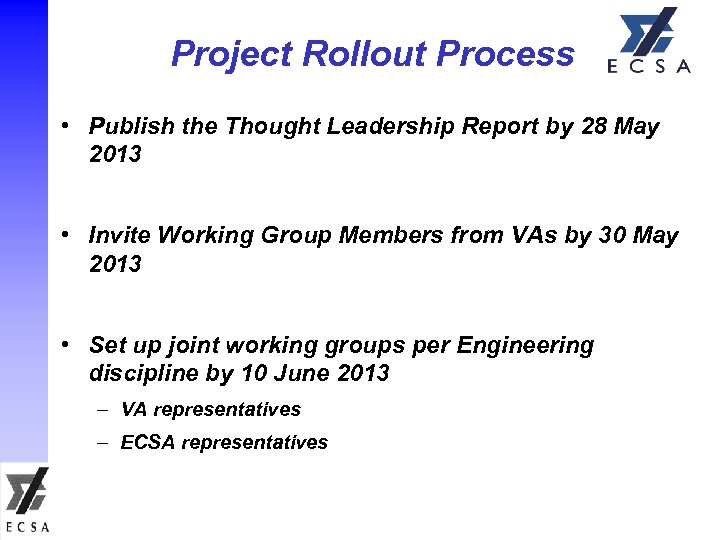 Project Rollout Process

ECSA

• Publish the Thought Leadership Report by 28 May 2013

• Invite Working Group Members from VAs by 30 May 2013

• Set up joint working groups per Engineering discipline by 10 June 2013

– VA representatives

– ECSA representatives

ECSA